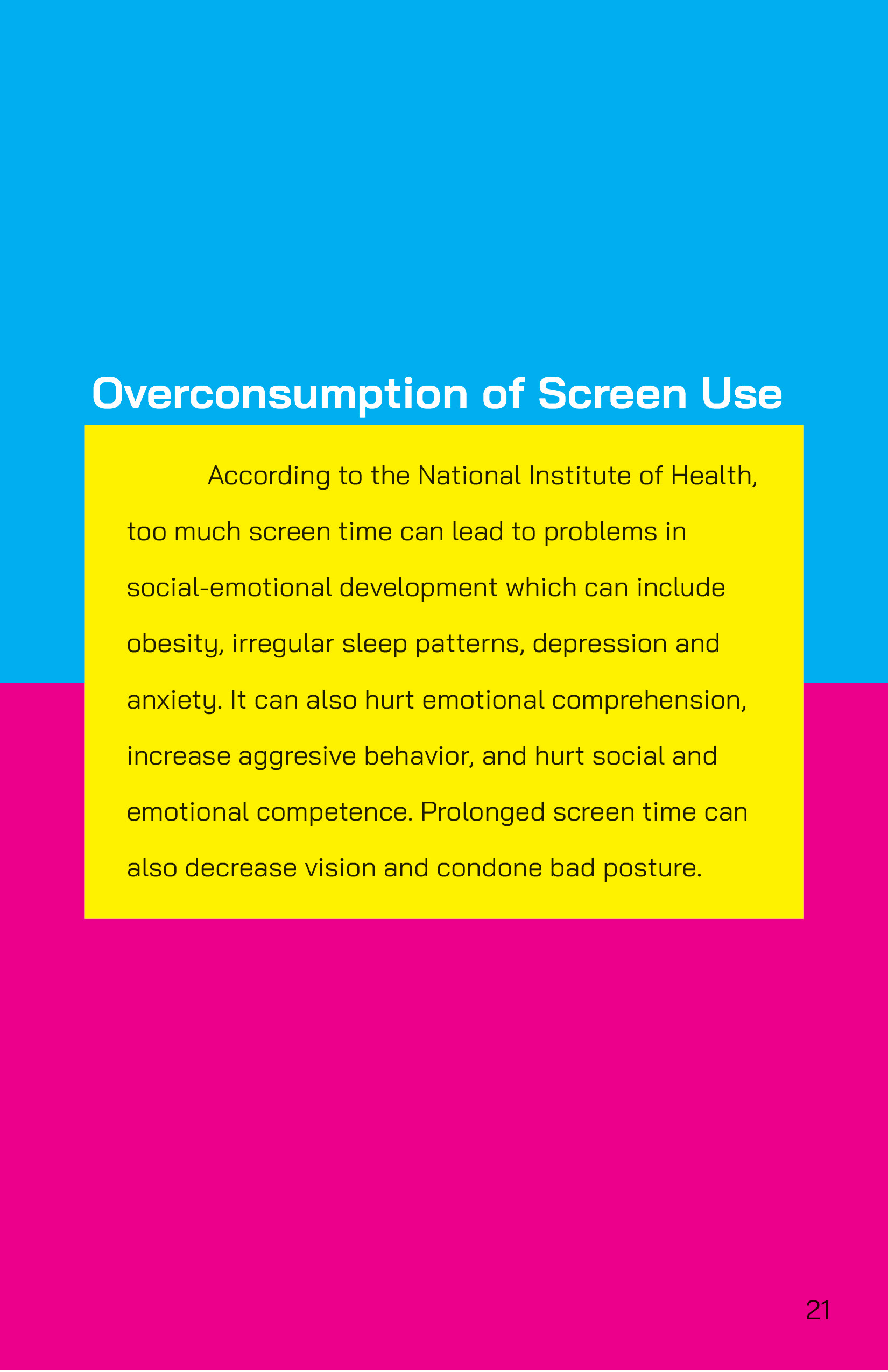 Overconsumption of Screen Use

According to the National Institute of Health, too much screen time can lead to problems in social-emotional development which can include obesity, irregular sleep patterns, depression and anxiety. It can also hurt emotional comprehension, increase aggresive behavior, and hurt social and emotional competence. Prolonged screen time can also decrease vision and condone bad posture.

21